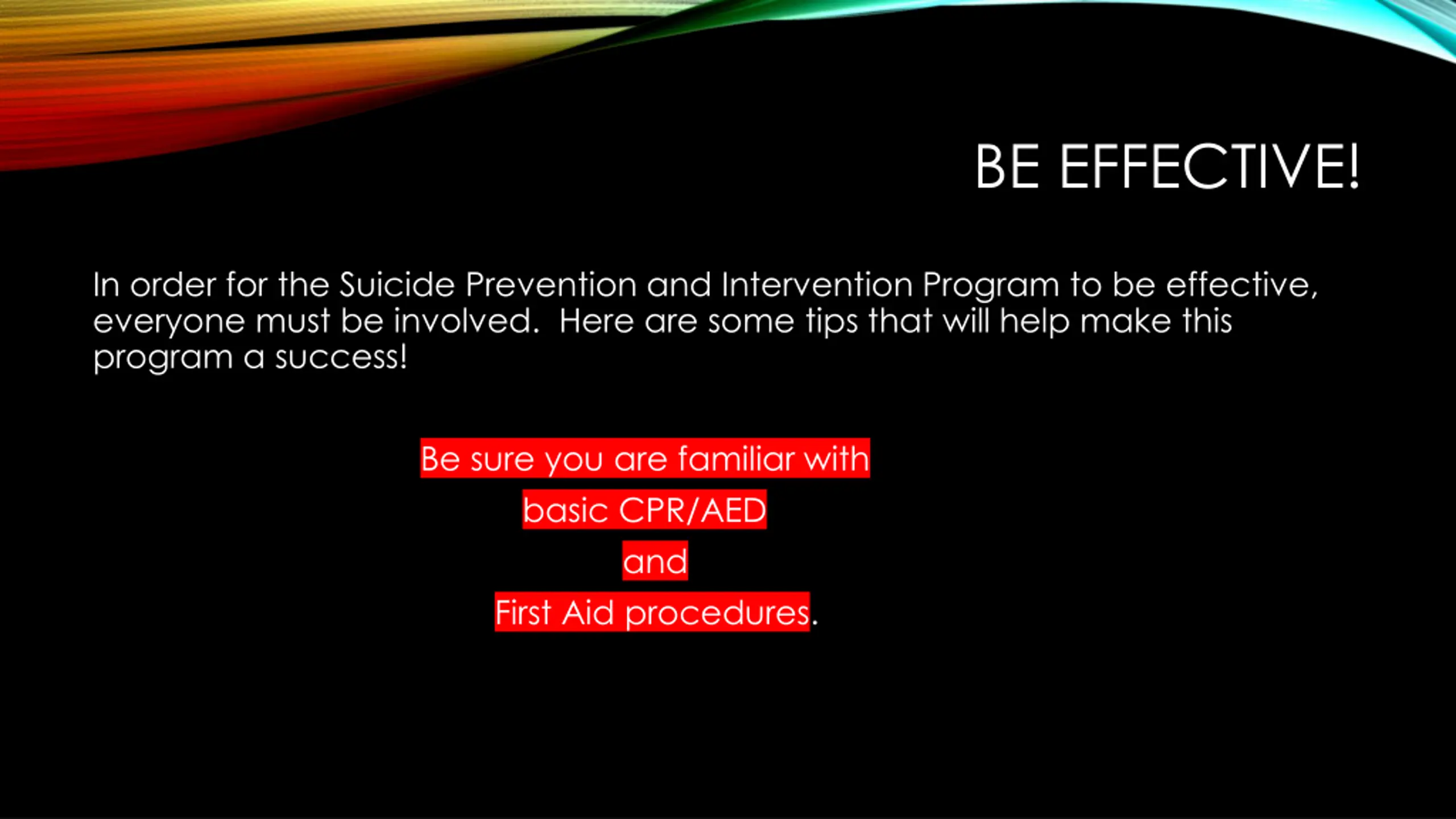 BE EFFECTIVE!

In order for the Suicide Prevention and Intervention Program to be effective, everyone must be involved.  Here are some tips that will help make this program a success!

Be sure you are familiar with
basic CPR/AED
and
First Aid procedures.